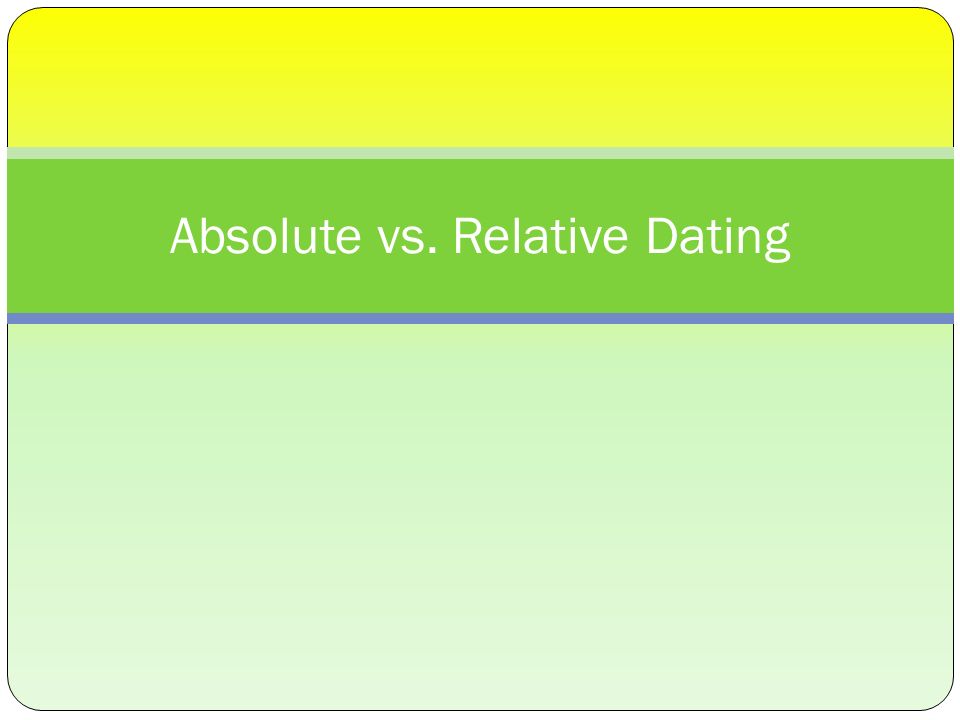 Absolute vs. Relative Dating